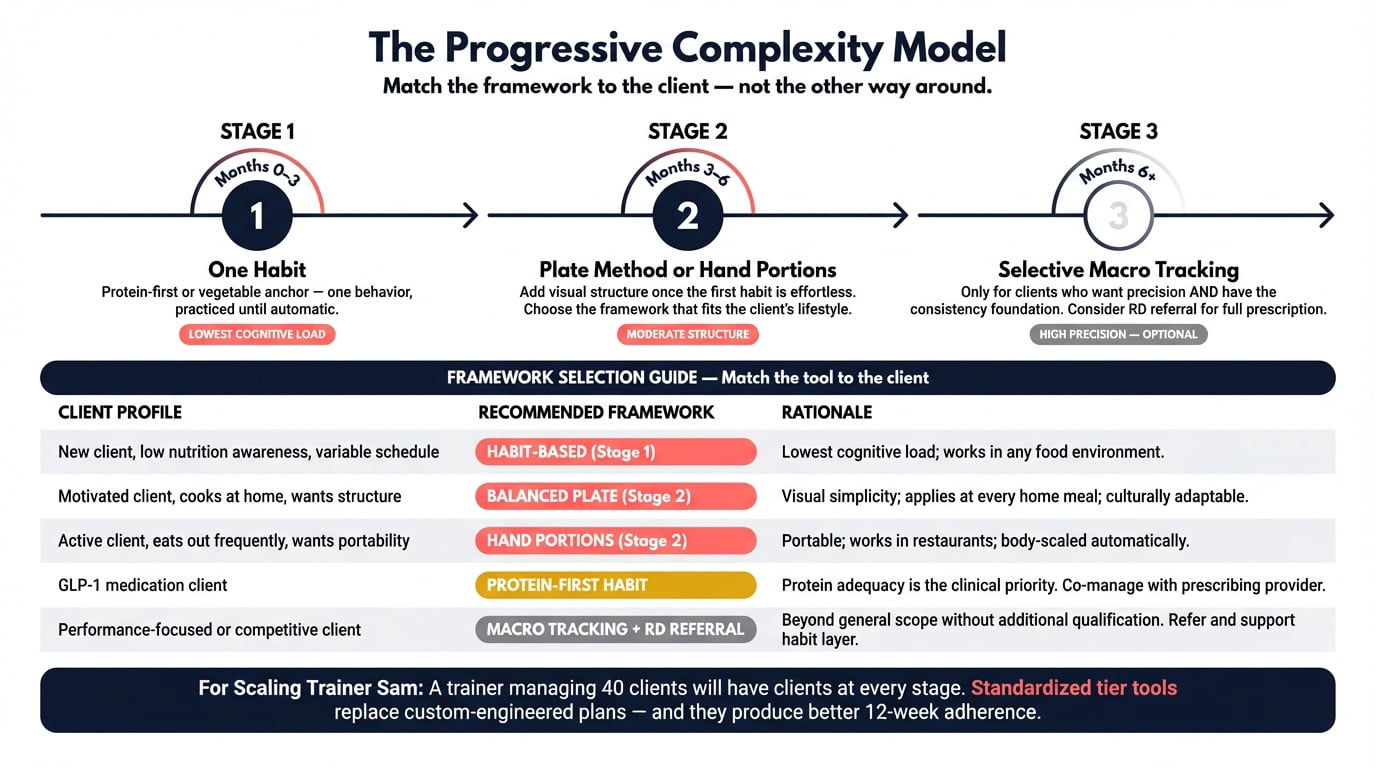 The Progressive Complexity Model
Match the framework to the client — not the other way around.

STAGE 1
Months 0–3
1
One Habit
Protein-first or vegetable anchor — one behavior, practiced until automatic.
LOWEST COGNITIVE LOAD

STAGE 2
Months 3–6
2
Plate Method or Hand Portions
Add visual structure once the first habit is effortless. Choose the framework that fits the client's lifestyle.
MODERATE STRUCTURE

STAGE 3
Months 6+
3
Selective Macro Tracking
Only for clients who want precision AND have the consistency foundation. Consider RD referral for full prescription.
HIGH PRECISION — OPTIONAL

FRAMEWORK SELECTION GUIDE — Match the tool to the client

| CLIENT PROFILE | RECOMMENDED FRAMEWORK | RATIONALE |
|---|---|---|
| New client, low nutrition awareness, variable schedule | HABIT-BASED (Stage 1) | Lowest cognitive load; works in any food environment. |
| Motivated client, cooks at home, wants structure | BALANCED PLATE (Stage 2) | Visual simplicity; applies at every home meal; culturally adaptable. |
| Active client, eats out frequently, wants portability | HAND PORTIONS (Stage 2) | Portable; works in restaurants; body-scaled automatically. |
| GLP-1 medication client | PROTEIN-FIRST HABIT | Protein adequacy is the clinical priority. Co-manage with prescribing provider. |
| Performance-focused or competitive client | MACRO TRACKING + RD REFERRAL | Beyond general scope without additional qualification. Refer and support habit layer. |

For Scaling Trainer Sam: A trainer managing 40 clients will have clients at every stage. Standardized tier tools replace custom-engineered plans — and they produce better 12-week adherence.